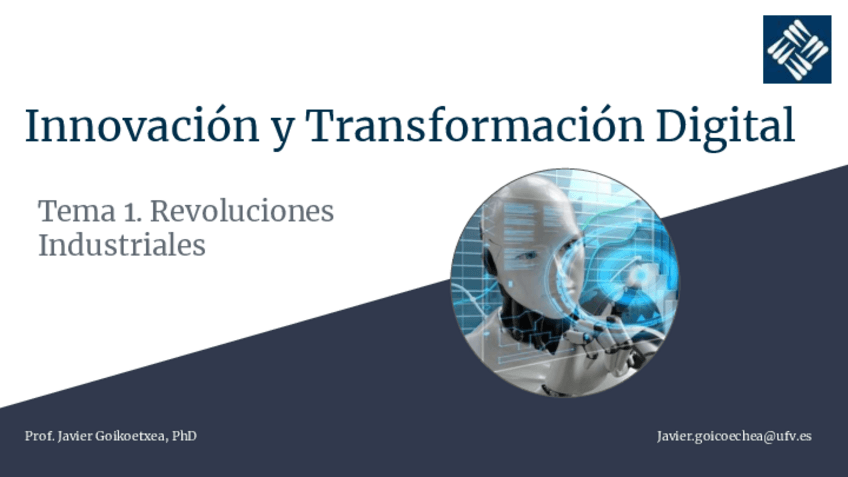 Innovación y Transformación Digital

Tema 1. Revoluciones Industriales

Prof. Javier Goikoetxea, PhD

Javier.goicoechea@ufv.es